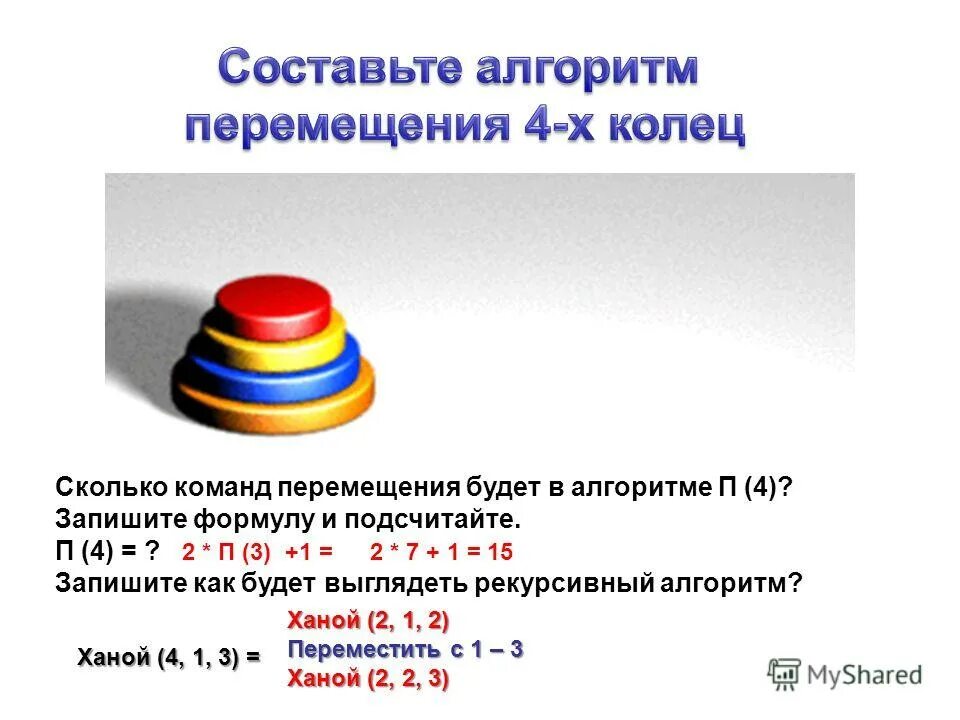 Составьте алгоритм перемещения 4-х колец

Сколько команд перемещения будет в алгоритме П (4)?
Запишите формулу и подсчитайте.
П (4) = ? 2 * П (3) +1 = 2 * 7 + 1 = 15
Запишите как будет выглядеть рекурсивный алгоритм?

Ханой (4, 1, 3) =
Ханой (2, 1, 2)
Переместить с 1 – 3
Ханой (2, 2, 3)

MyShared